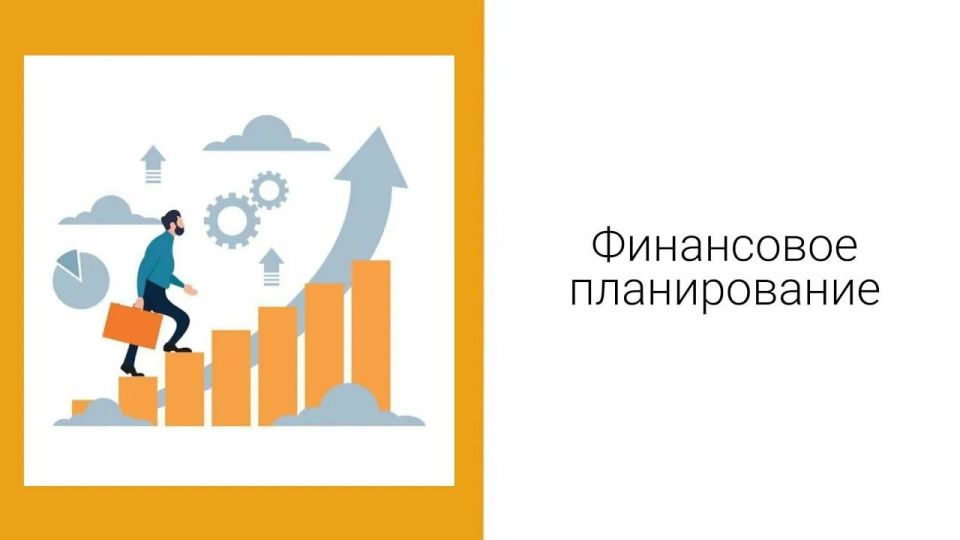 Финансовое планирование